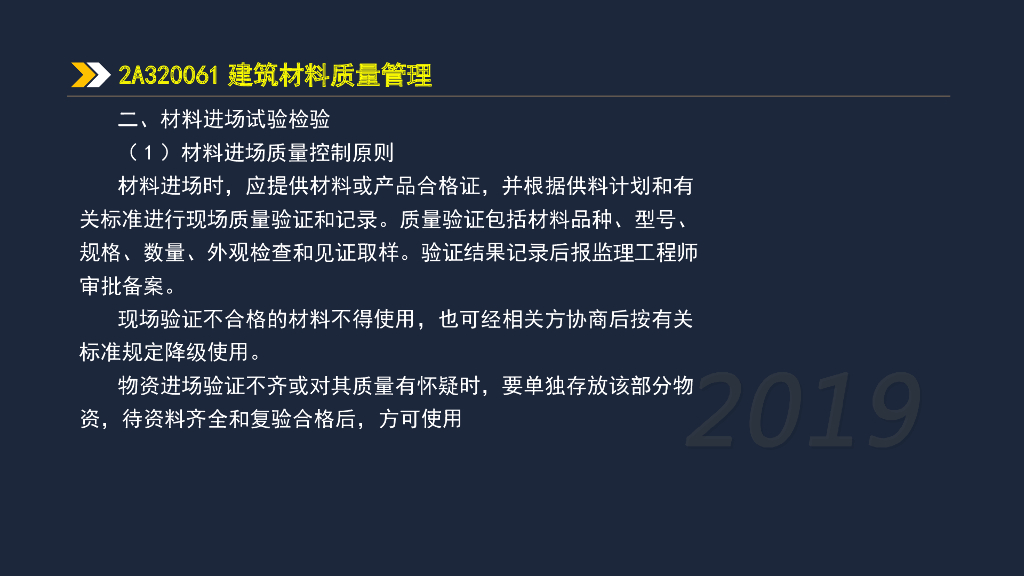 2A320061 建筑材料质量管理

二、材料进场试验检验

（1）材料进场质量控制原则

材料进场时，应提供材料或产品合格证，并根据供料计划和有关标准进行现场质量验证和记录。质量验证包括材料品种、型号、规格、数量、外观检查和见证取样。验证结果记录后报监理工程师审批备案。

现场验证不合格的材料不得使用，也可经相关方协商后按有关标准规定降级使用。

物资进场验证不齐或对其质量有怀疑时，要单独存放该部分物资，待资料齐全和复验合格后，方可使用

2019